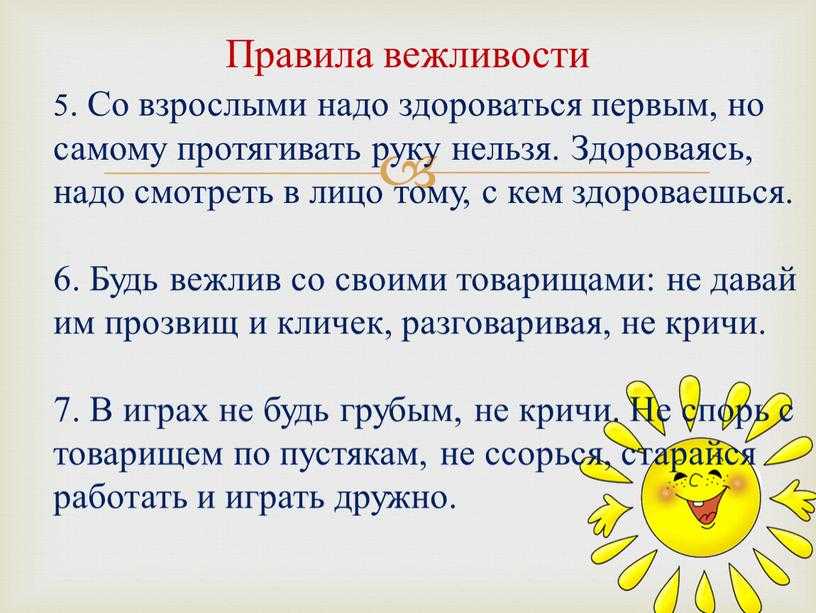 Правила вежливости

5. Со взрослыми надо здороваться первым, но самому протягивать руку нельзя. Здороваясь, надо смотреть в лицо тому, с кем здороваешься.

6. Будь вежлив со своими товарищами: не давай им прозвищ и кличек, разговаривая, не кричи.

7. В играх не будь грубым, не кричи. Не спорь с товарищем по пустякам, не ссорься, старайся работать и играть дружно.